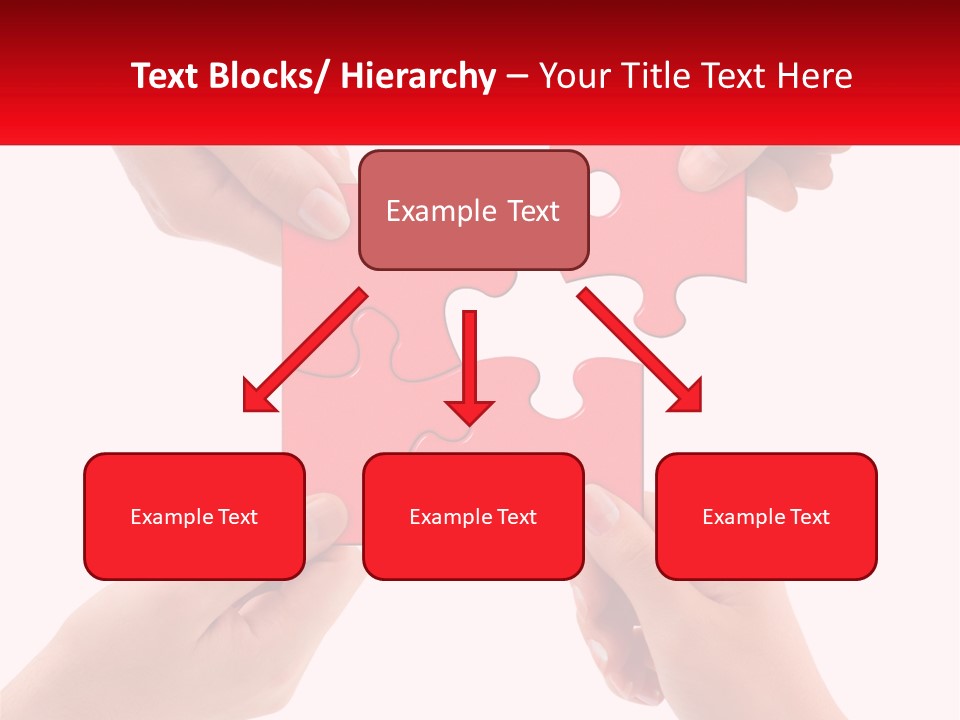 Text Blocks/ Hierarchy – Your Title Text Here

Example Text

Example Text

Example Text

Example Text